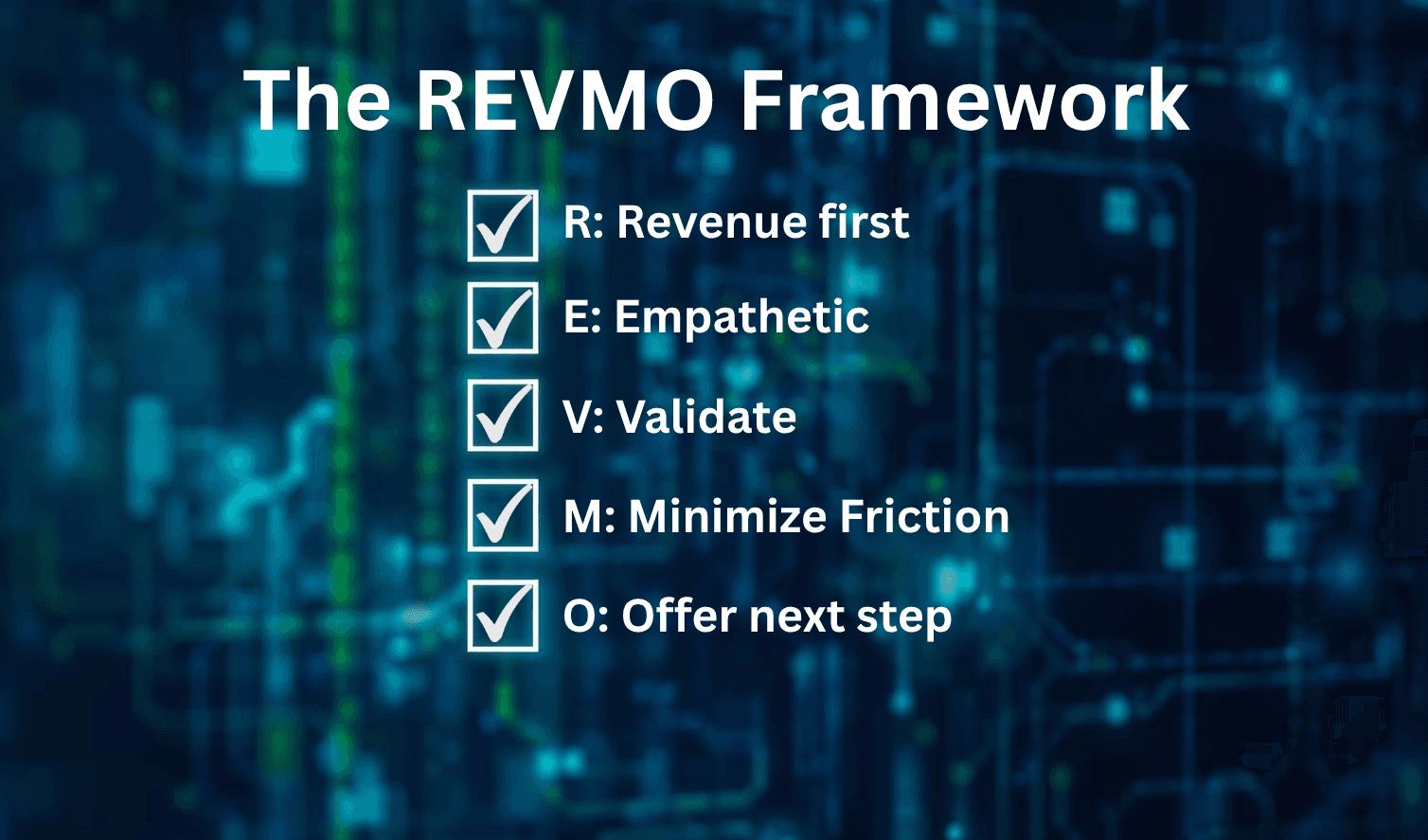 The REVMO Framework

R: Revenue first

E: Empathetic

V: Validate

M: Minimize Friction

O: Offer next step